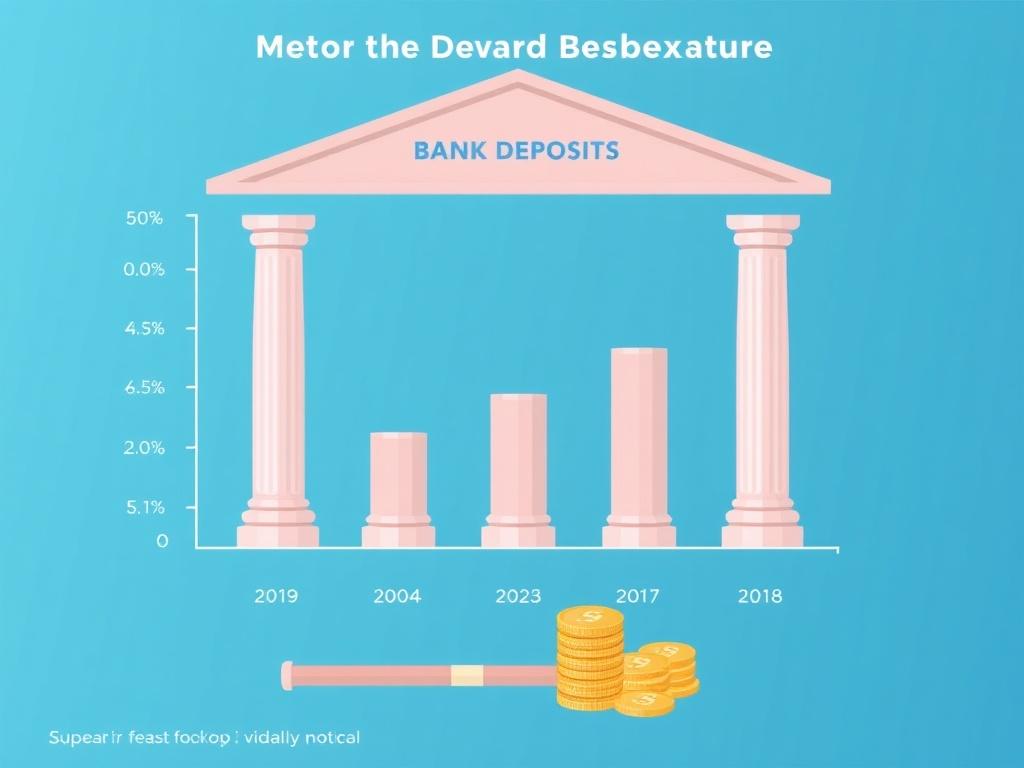 Metor the Devard Besbexature

BANK DEPOSITS

50%
0.0%
4.5%
6.5%
2.0%
5.1%
0

2019
2004
2023
2017
2018

Supear ir feast fockop : vidally notical